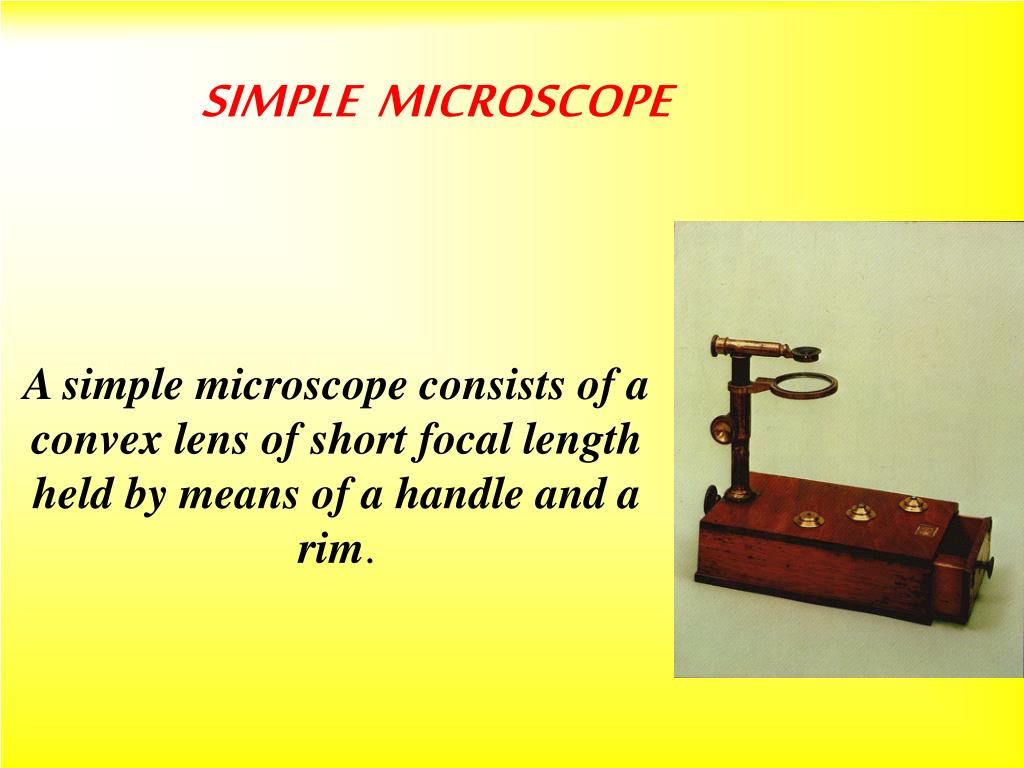 SIMPLE MICROSCOPE

A simple microscope consists of a convex lens of short focal length held by means of a handle and a rim.